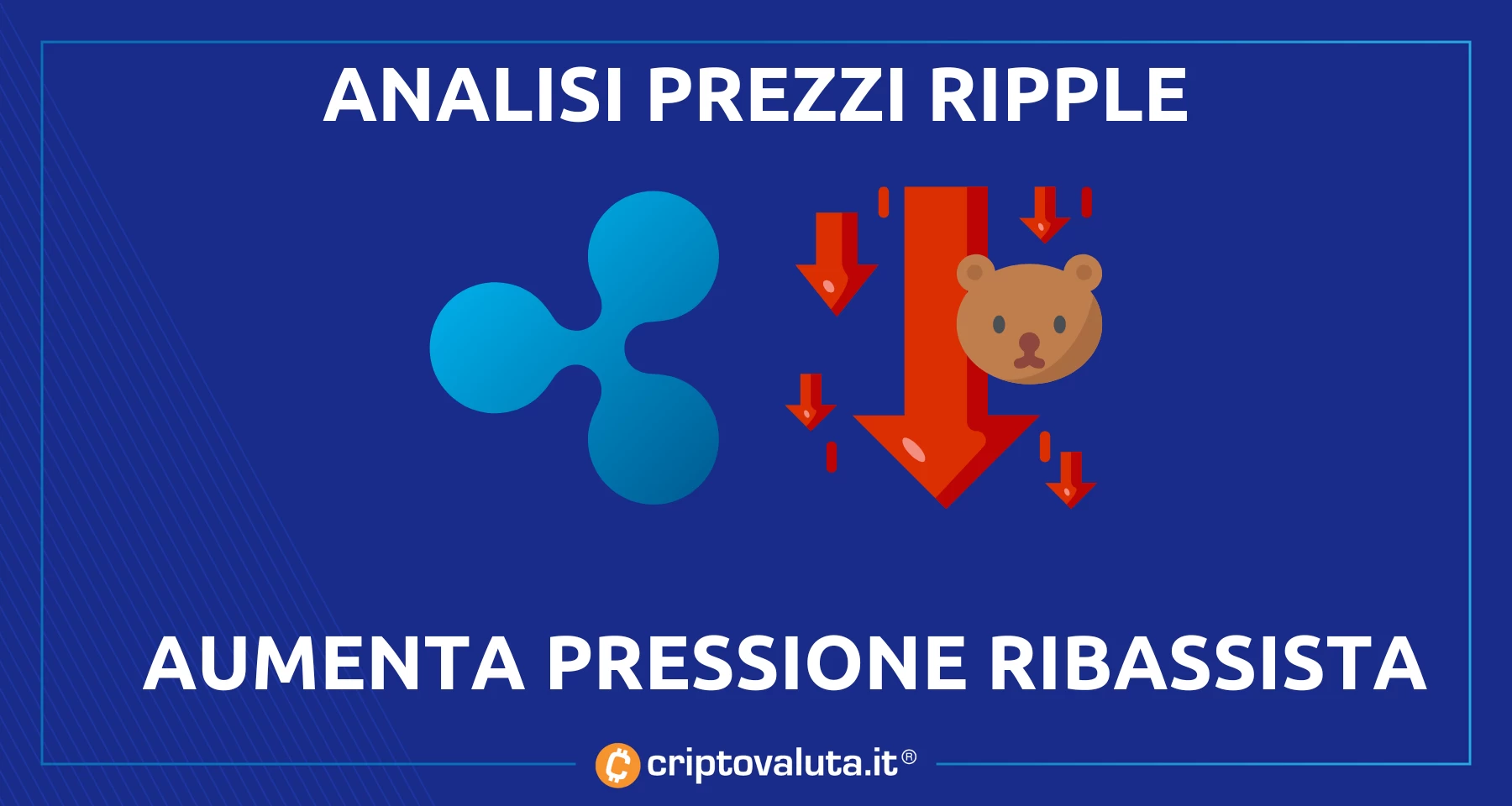 ANALISI PREZZI RIPPLE

AUMENTA PRESSIONE RIBASSISTA

criptovaluta.it®